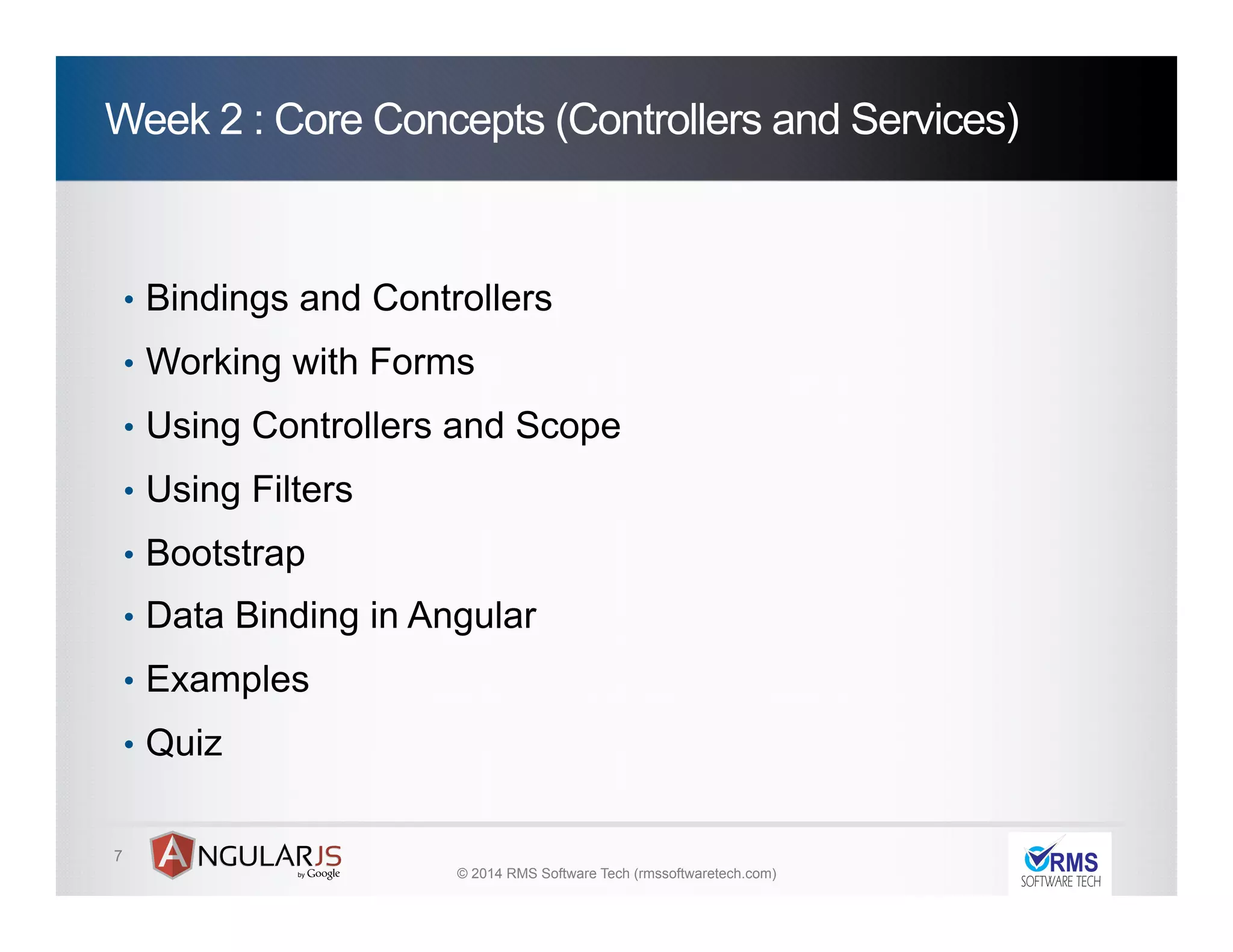 Week 2 : Core Concepts (Controllers and Services)

• Bindings and Controllers
• Working with Forms
• Using Controllers and Scope
• Using Filters
• Bootstrap
• Data Binding in Angular
• Examples
• Quiz

7

ANGULARJS by Google

© 2014 RMS Software Tech (rmssoftwaretech.com)

RMS SOFTWARE TECH